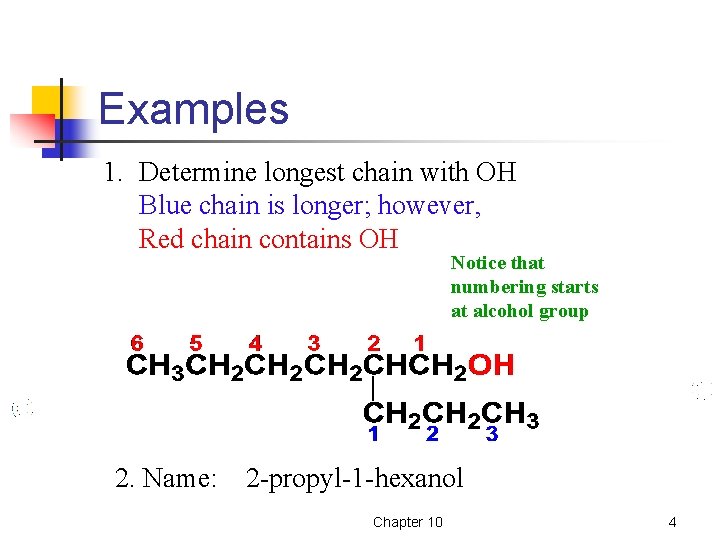 Examples

1. Determine longest chain with OH
Blue chain is longer; however,
Red chain contains OH

Notice that numbering starts at alcohol group

6 5 4 3 2 1
$CH_3CH_2CH_2CH_2CHCH_2OH$
$CH_2CH_2CH_3$
1 2 3

2. Name: 2-propyl-1-hexanol

Chapter 10

4